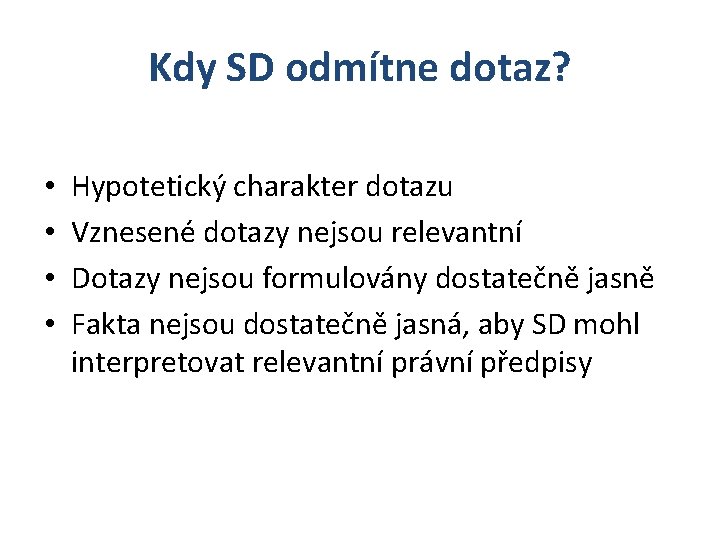 Kdy SD odmítne dotaz?

• Hypotetický charakter dotazu
• Vznesené dotazy nejsou relevantní
• Dotazy nejsou formulovány dostatečně jasně
• Fakta nejsou dostatečně jasná, aby SD mohl interpretovat relevantní právní předpisy